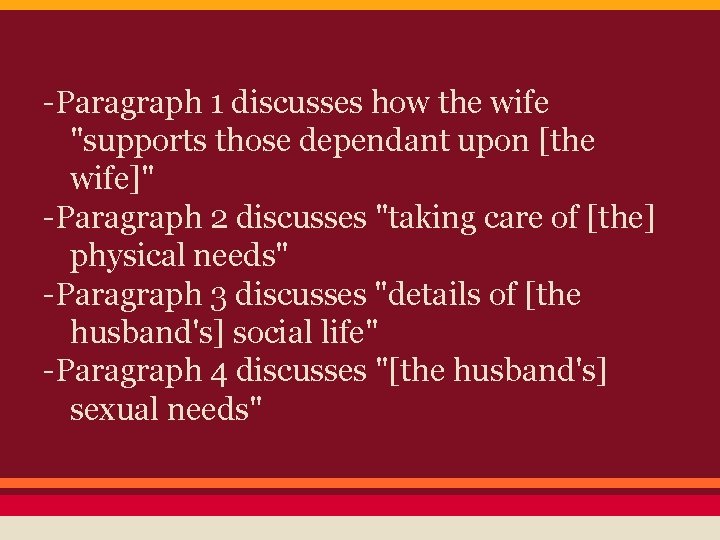 -Paragraph 1 discusses how the wife "supports those dependant upon [the wife]"

-Paragraph 2 discusses "taking care of [the] physical needs"

-Paragraph 3 discusses "details of [the husband's] social life"

-Paragraph 4 discusses "[the husband's] sexual needs"